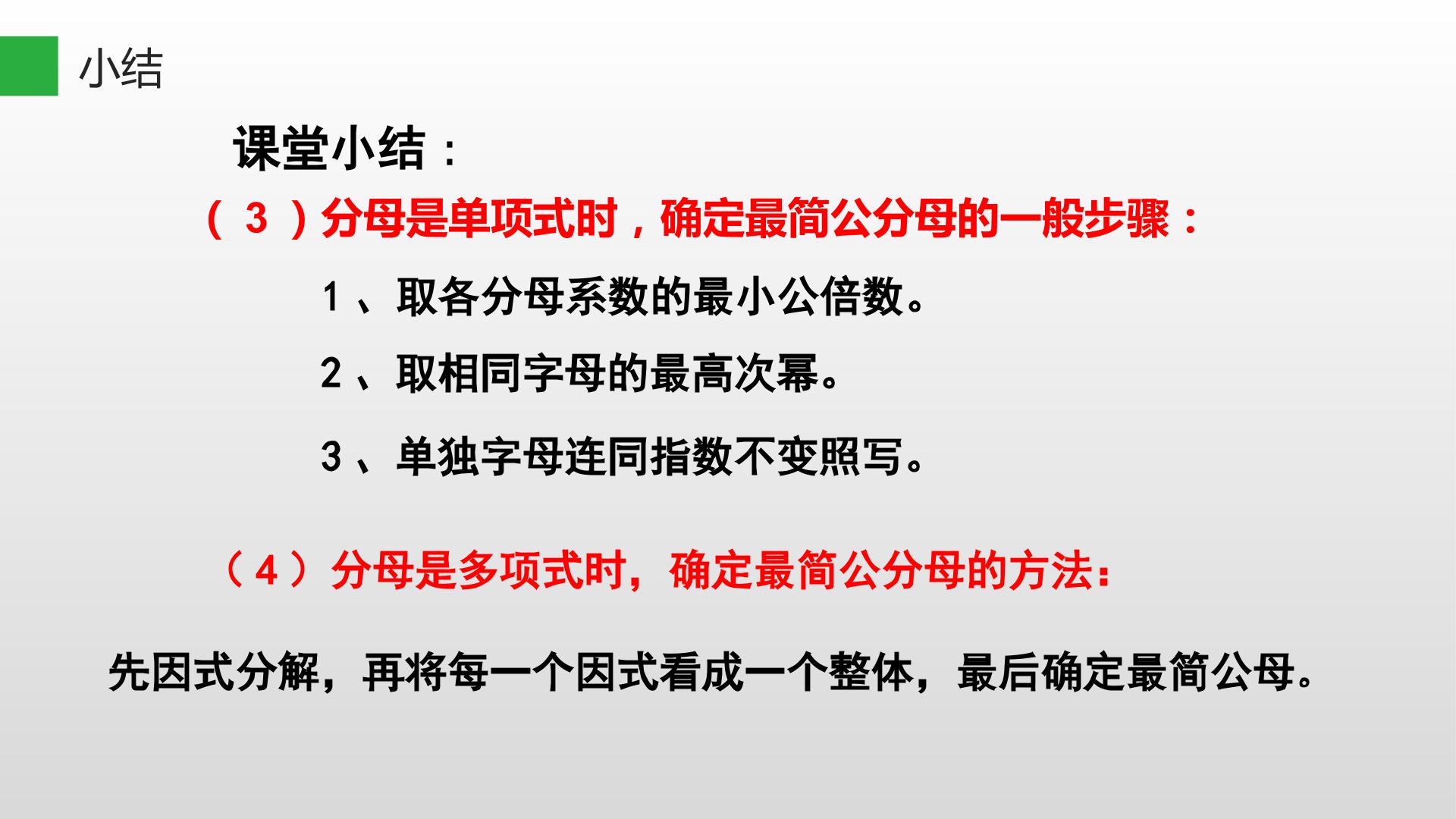 小结

课堂小结：

（３）分母是单项式时，确定最简公分母的一般步骤：

１、取各分母系数的最小公倍数。

２、取相同字母的最高次幂。

３、单独字母连同指数不变照写。

（４）分母是多项式时，确定最简公分母的方法：

先因式分解，再将每一个因式看成一个整体，最后确定最简公母。